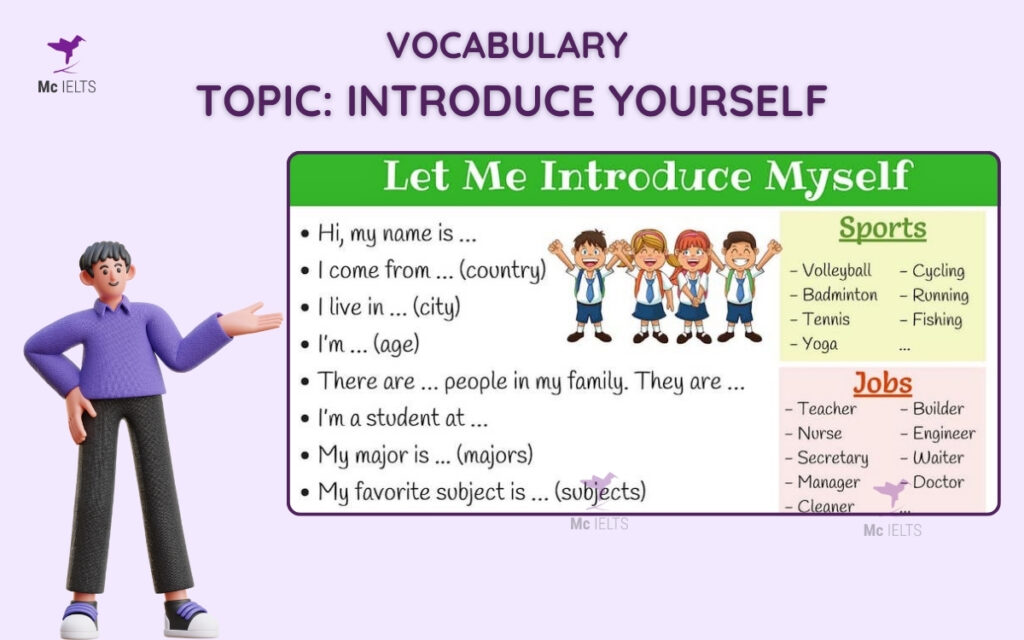 Mc IELTS

VOCABULARY
TOPIC: INTRODUCE YOURSELF

Let Me Introduce Myself

• Hi, my name is ...
• I come from ... (country)
• I live in ... (city)
• I'm ... (age)
• There are ... people in my family. They are ...
• I'm a student at ...
• My major is ... (majors)
• My favorite subject is ... (subjects)

Sports
– Volleyball
– Badminton
– Tennis
– Yoga
– Cycling
– Running
– Fishing
...

Jobs
– Teacher
– Nurse
– Secretary
– Manager
– Cleaner
– Builder
– Engineer
– Waiter
– Doctor
...

Mc IELTS

Mc IELTS